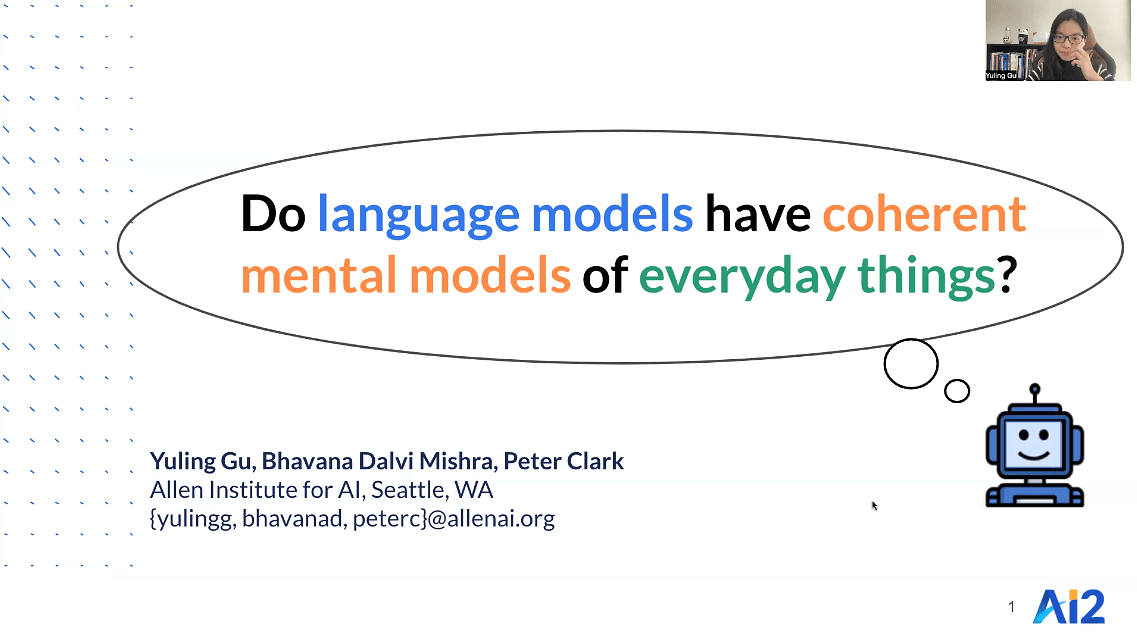 Yuling Gu

Do language models have coherent mental models of everyday things?

Yuling Gu, Bhavana Dalvi Mishra, Peter Clark
Allen Institute for AI, Seattle, WA
{yulingg, bhavanad, peterc}@allenai.org

1

AI2